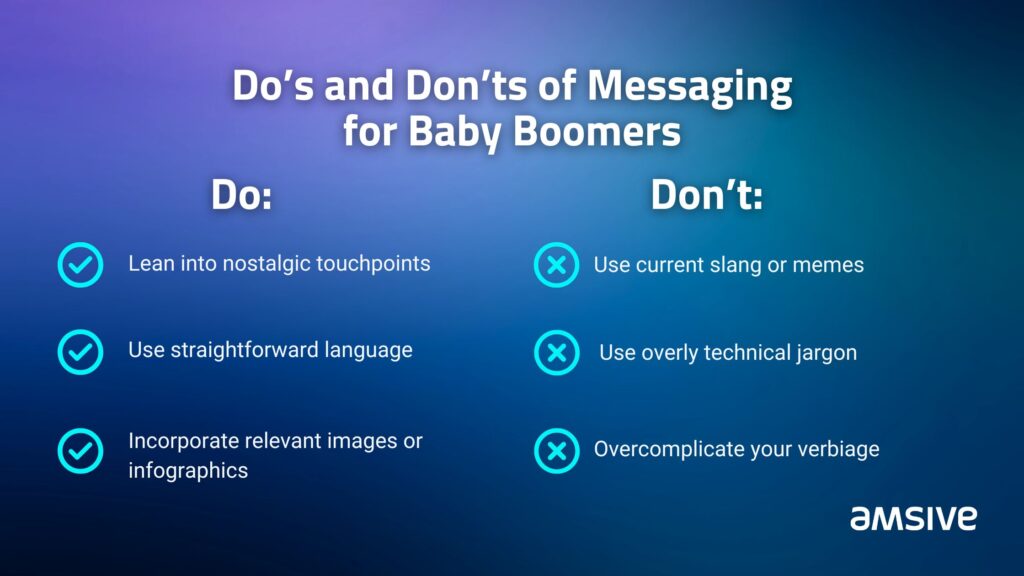 Do’s and Don’ts of Messaging for Baby Boomers

Do:

Lean into nostalgic touchpoints

Use straightforward language

Incorporate relevant images or infographics

Don’t:

Use current slang or memes

Use overly technical jargon

Overcomplicate your verbiage

amsive